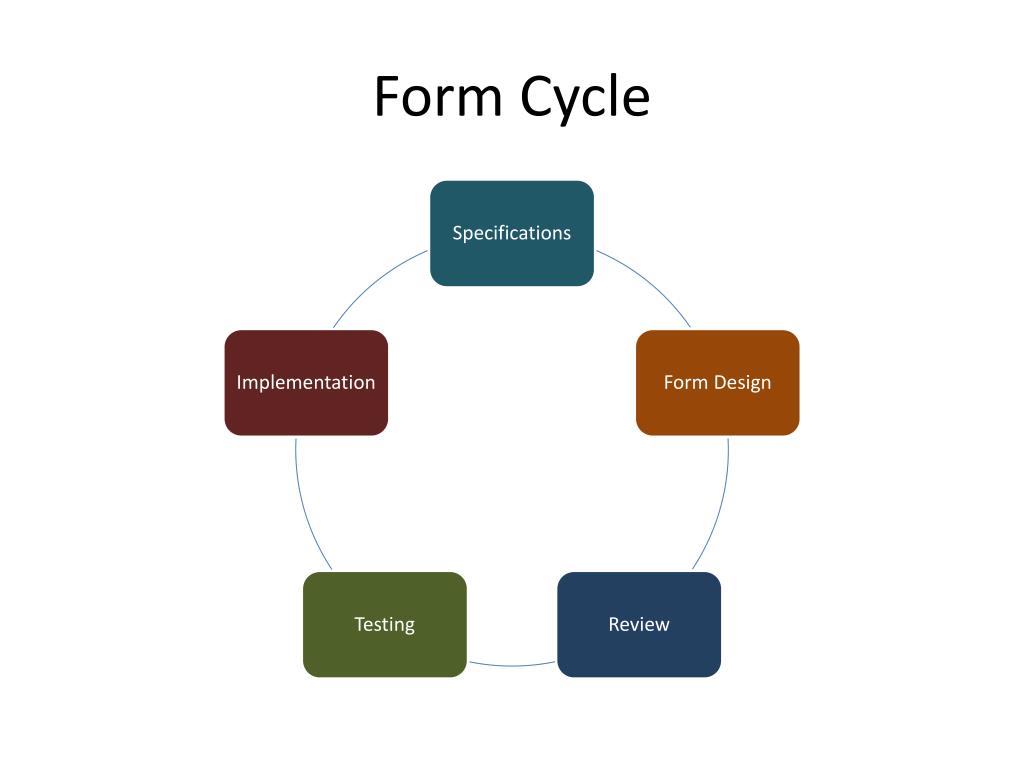 Form Cycle

Specifications

Form Design

Review

Testing

Implementation